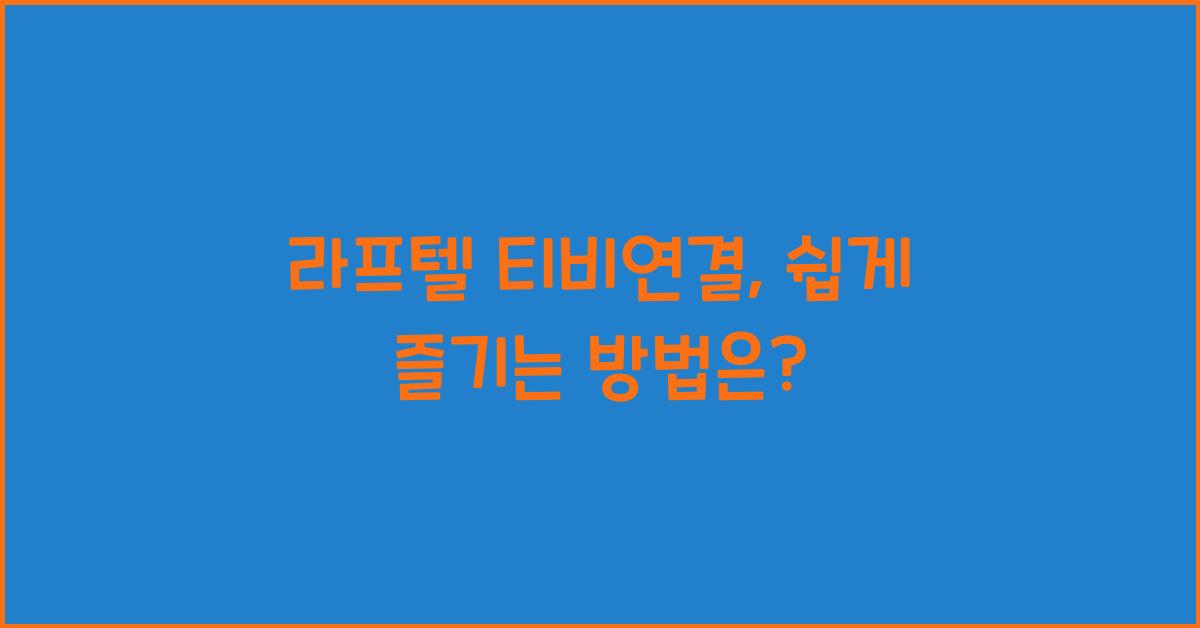 라프텔 티비연결, 쉽게 즐기는 방법은?